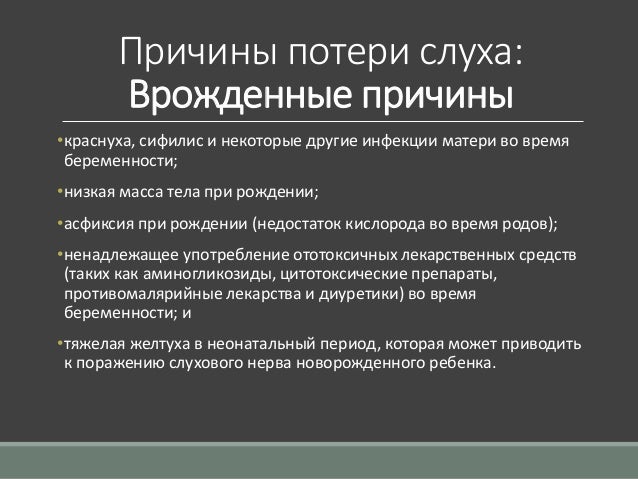 Причины потери слуха:
Врожденные причины

•краснуха, сифилис и некоторые другие инфекции матери во время беременности;

•низкая масса тела при рождении;

•асфиксия при рождении (недостаток кислорода во время родов);

•ненадлежащее употребление ототоксичных лекарственных средств (таких как аминогликозиды, цитотоксические препараты, противомалярийные лекарства и диуретики) во время беременности; и

•тяжелая желтуха в неонатальный период, которая может приводить к поражению слухового нерва новорожденного ребенка.